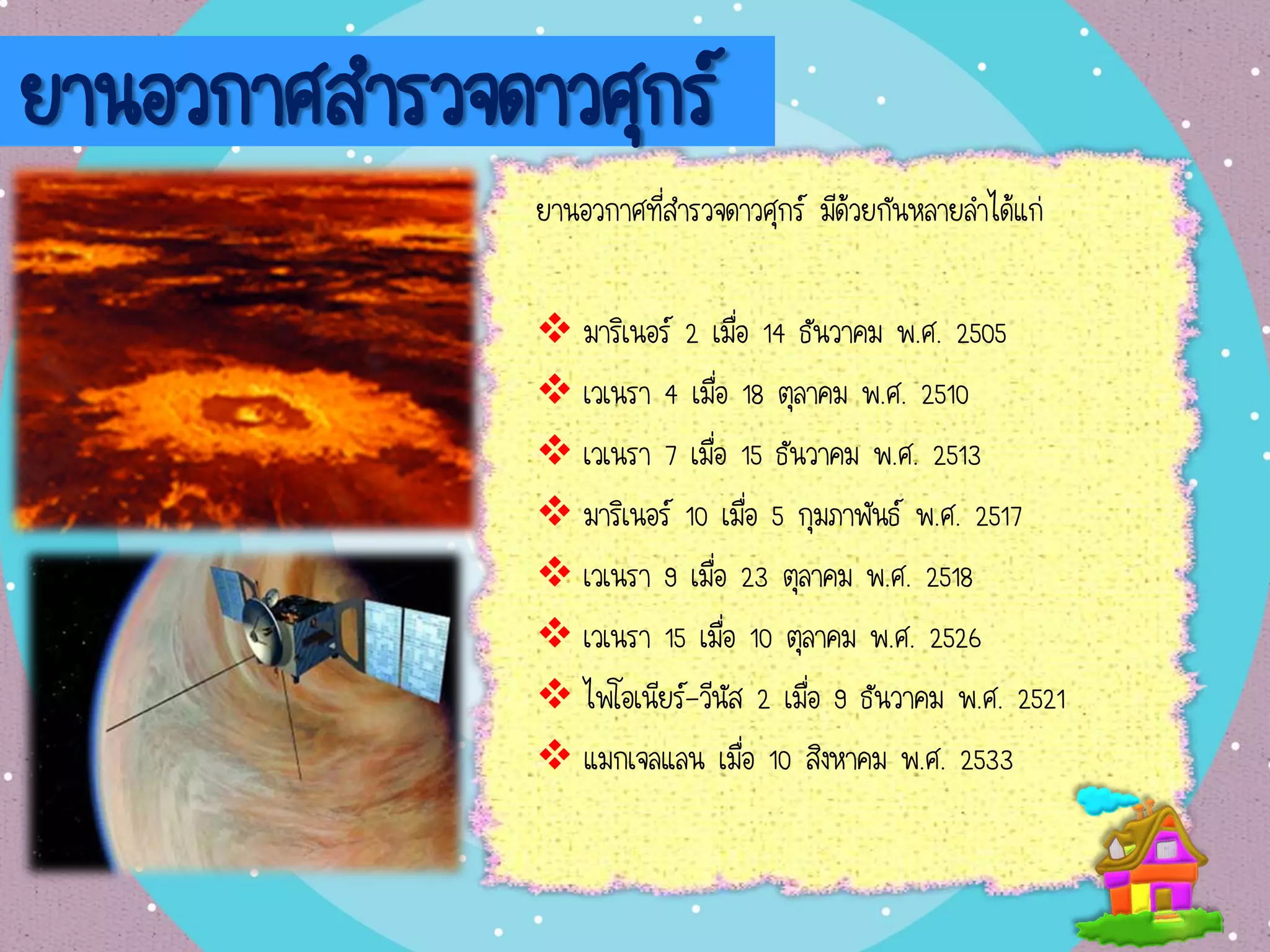 ยานอวกาศสำรวจดาวศุกร์

ยานอวกาศที่สำรวจดาวศุกร์ มีด้วยกันหลายลำได้แก่

❖ มาริเนอร์ 2 เมื่อ 14 ธันวาคม พ.ศ. 2505
❖ เวเนรา 4 เมื่อ 18 ตุลาคม พ.ศ. 2510
❖ เวเนรา 7 เมื่อ 15 ธันวาคม พ.ศ. 2513
❖ มาริเนอร์ 10 เมื่อ 5 กุมภาพันธ์ พ.ศ. 2517
❖ เวเนรา 9 เมื่อ 23 ตุลาคม พ.ศ. 2518
❖ เวเนรา 15 เมื่อ 10 ตุลาคม พ.ศ. 2526
❖ ไพโอเนียร์-วีนัส 2 เมื่อ 9 ธันวาคม พ.ศ. 2521
❖ แมกเจลแลน เมื่อ 10 สิงหาคม พ.ศ. 2533